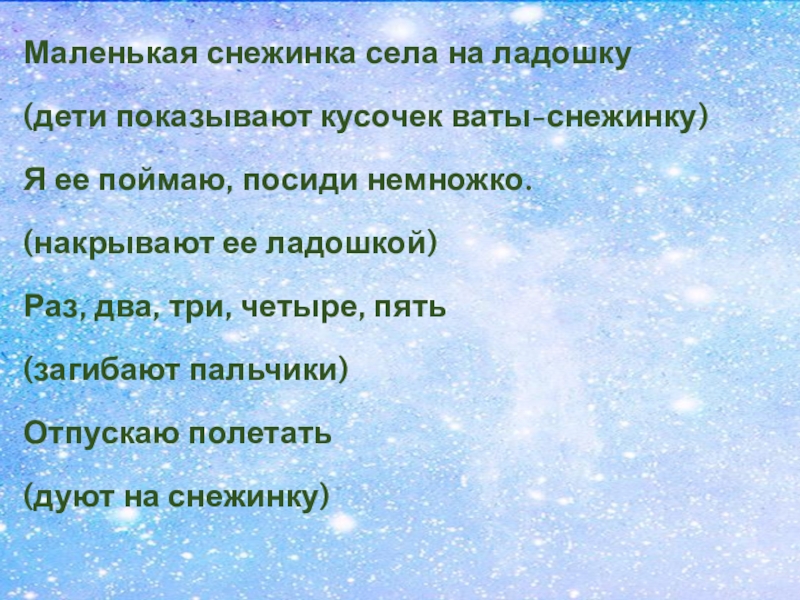 Маленькая снежинка села на ладошку

(дети показывают кусочек ваты-снежинку)

Я ее поймаю, посиди немножко.

(накрывают ее ладошкой)

Раз, два, три, четыре, пять

(загибают пальчики)

Отпускаю полетать

(дуют на снежинку)